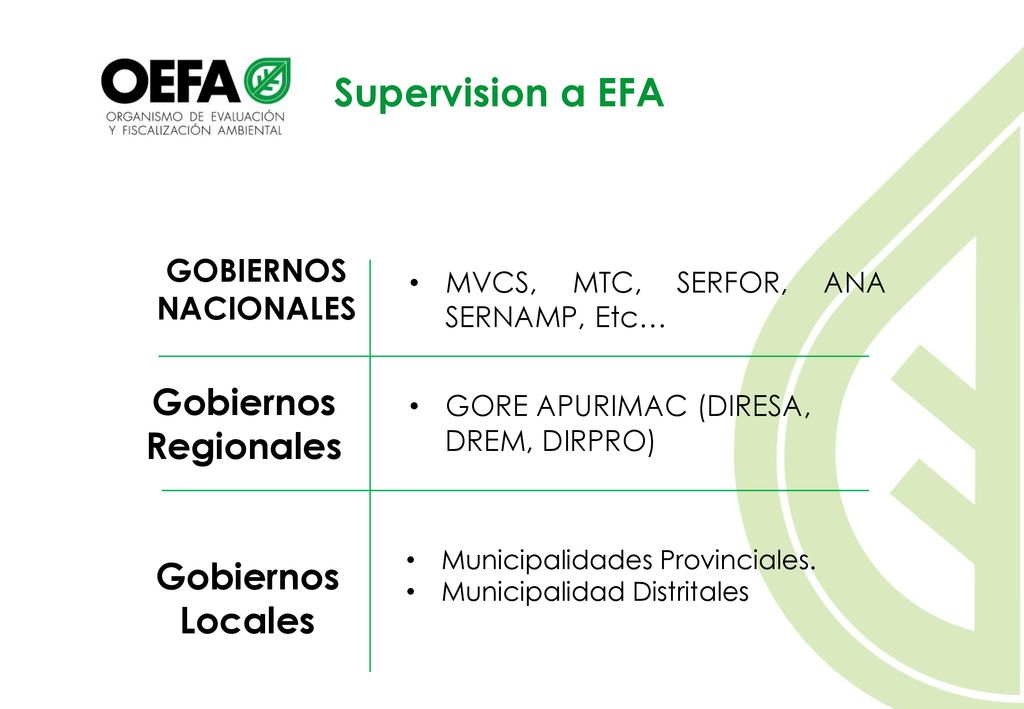 OEFA
ORGANISMO DE EVALUACIÓN Y FISCALIZACIÓN AMBIENTAL

Supervision a EFA

| GOBIERNOS NACIONALES | • MVCS, MTC, SERFOR, ANA SERNAMP, Etc… |
|---|---|
| Gobiernos Regionales | • GORE APURIMAC (DIRESA, DREM, DIRPRO) |
| Gobiernos Locales | • Municipalidades Provinciales. • Municipalidad Distritales |